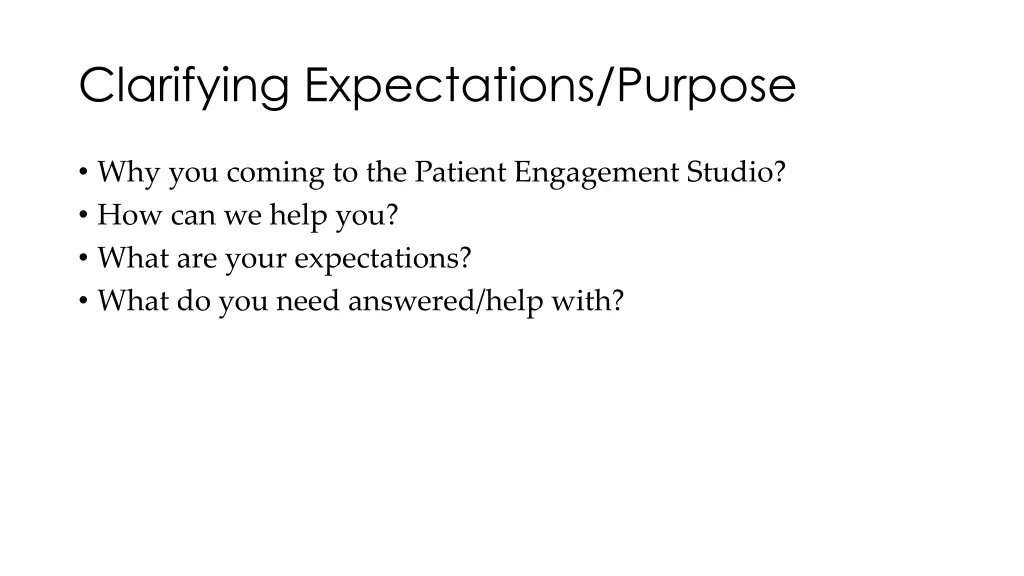 Clarifying Expectations/Purpose

• Why you coming to the Patient Engagement Studio?
• How can we help you?
• What are your expectations?
• What do you need answered/help with?